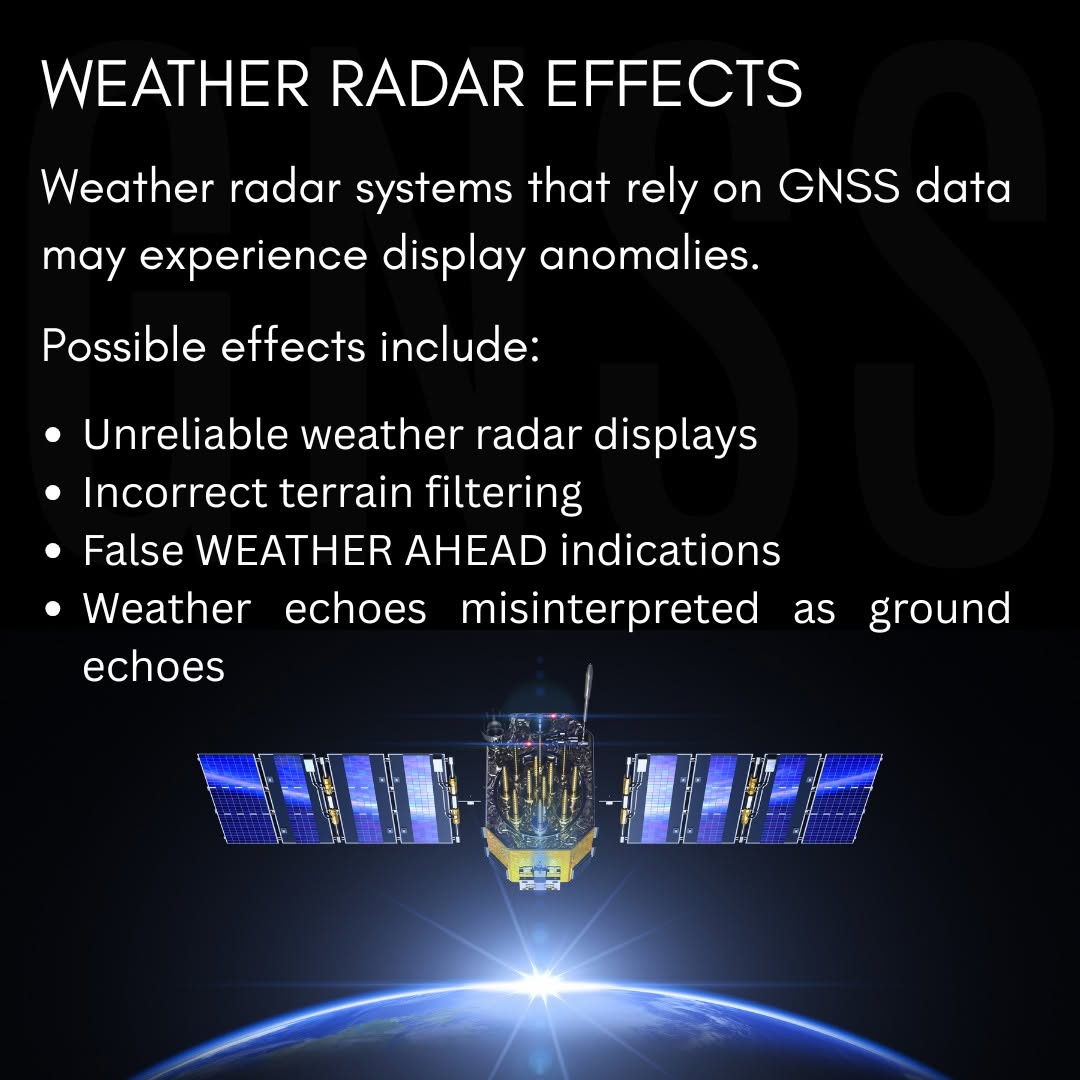 WEATHER RADAR EFFECTS

Weather radar systems that rely on GNSS data may experience display anomalies.

Possible effects include:

• Unreliable weather radar displays
• Incorrect terrain filtering
• False WEATHER AHEAD indications
• Weather echoes misinterpreted as ground echoes

GNSS